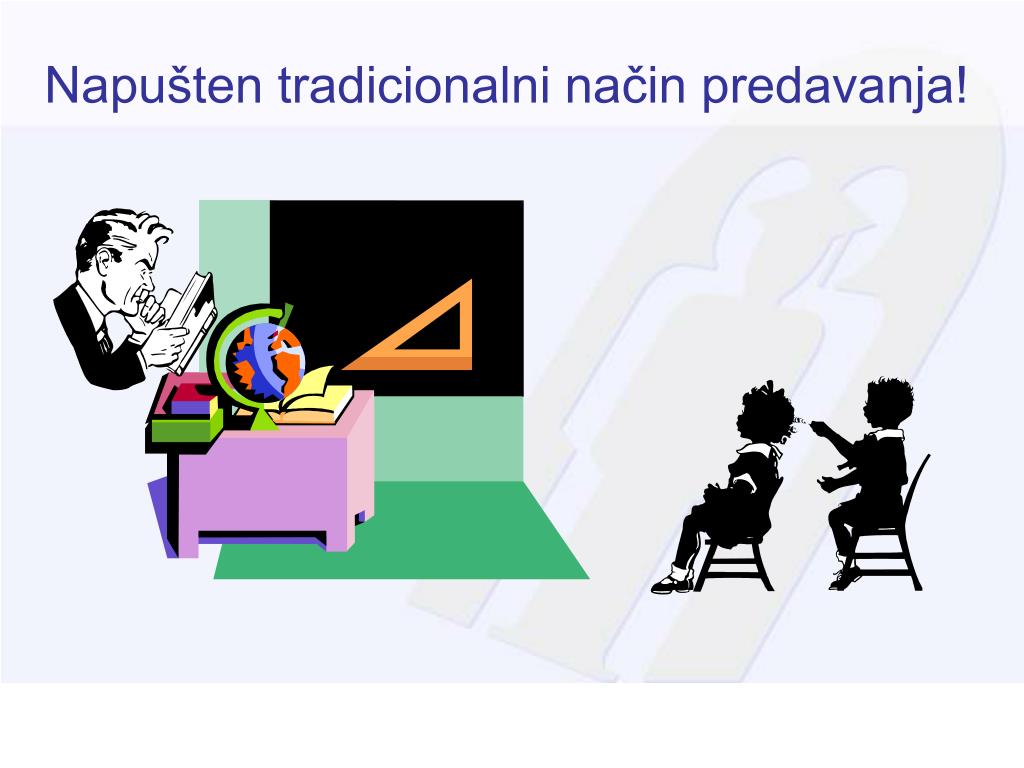 Napušten tradicionalni način predavanja!